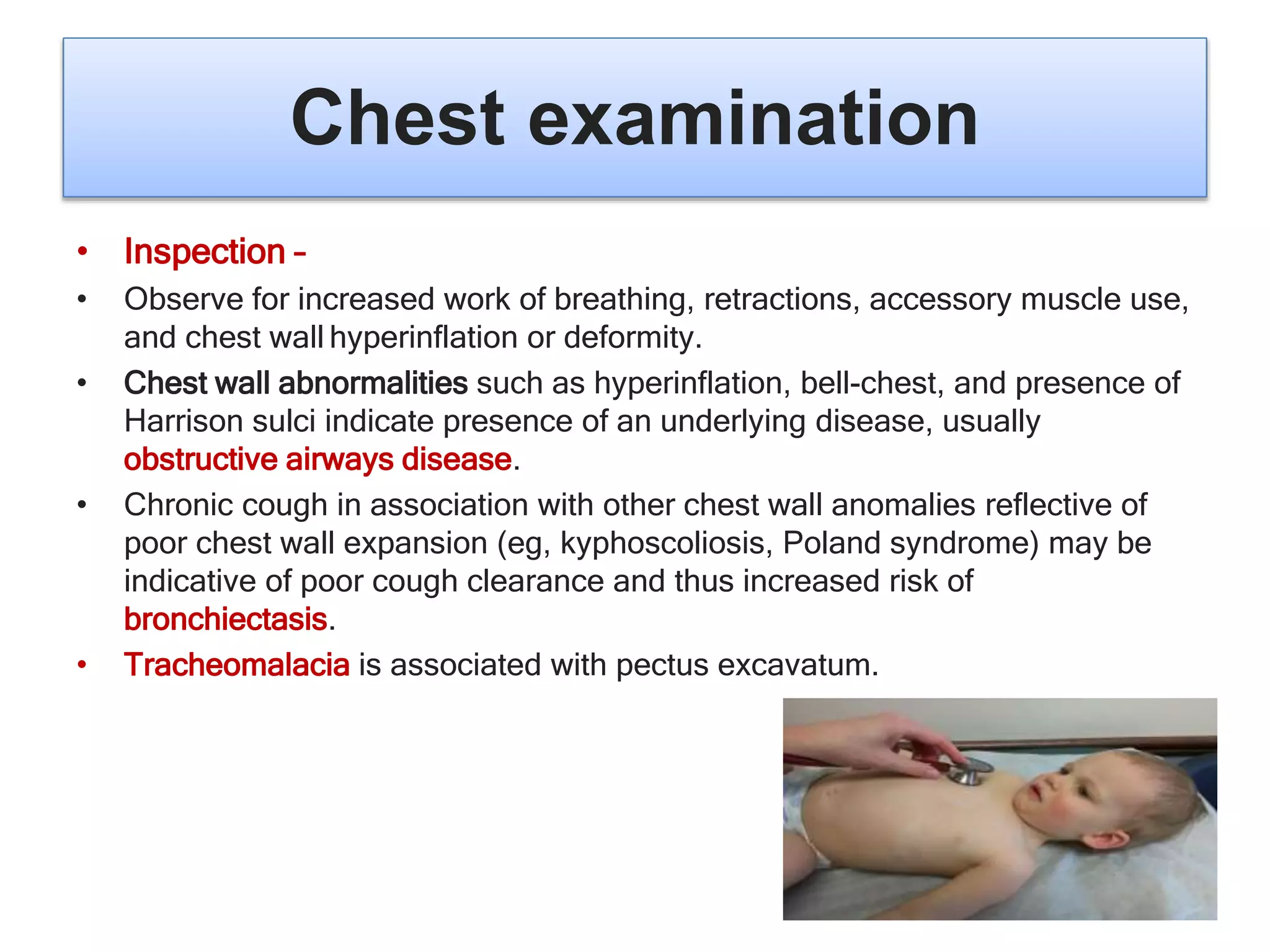 Chest examination

• Inspection –
• Observe for increased work of breathing, retractions, accessory muscle use, and chest wall hyperinflation or deformity.
• Chest wall abnormalities such as hyperinflation, bell-chest, and presence of Harrison sulci indicate presence of an underlying disease, usually obstructive airways disease.
• Chronic cough in association with other chest wall anomalies reflective of poor chest wall expansion (eg, kyphoscoliosis, Poland syndrome) may be indicative of poor cough clearance and thus increased risk of bronchiectasis.
• Tracheomalacia is associated with pectus excavatum.